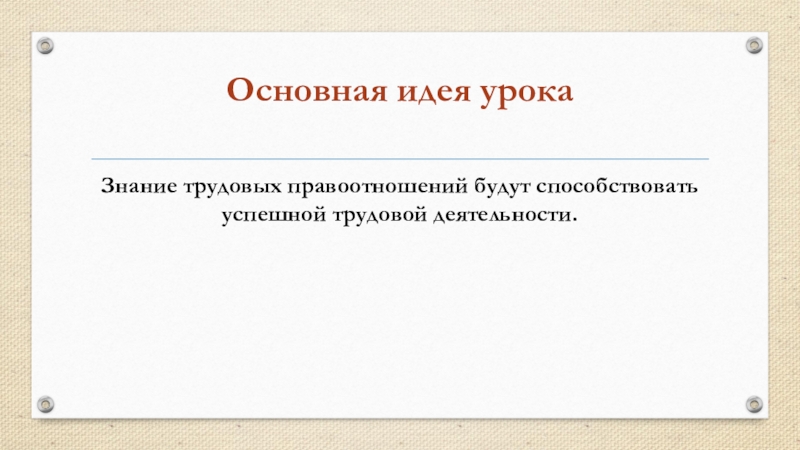 Основная идея урока

Знание трудовых правоотношений будут способствовать успешной трудовой деятельности.